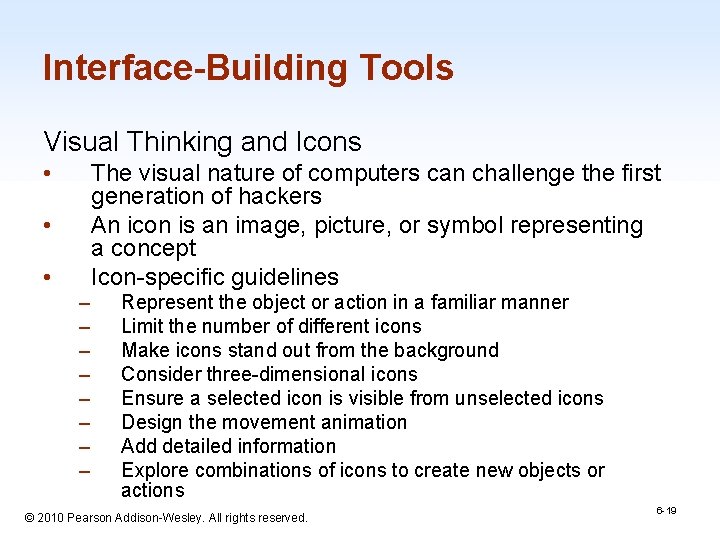 Interface-Building Tools

Visual Thinking and Icons

• The visual nature of computers can challenge the first generation of hackers
• An icon is an image, picture, or symbol representing a concept
• Icon-specific guidelines
– Represent the object or action in a familiar manner
– Limit the number of different icons
– Make icons stand out from the background
– Consider three-dimensional icons
– Ensure a selected icon is visible from unselected icons
– Design the movement animation
– Add detailed information
– Explore combinations of icons to create new objects or actions

© 2010 Pearson Addison-Wesley. All rights reserved.

6-19